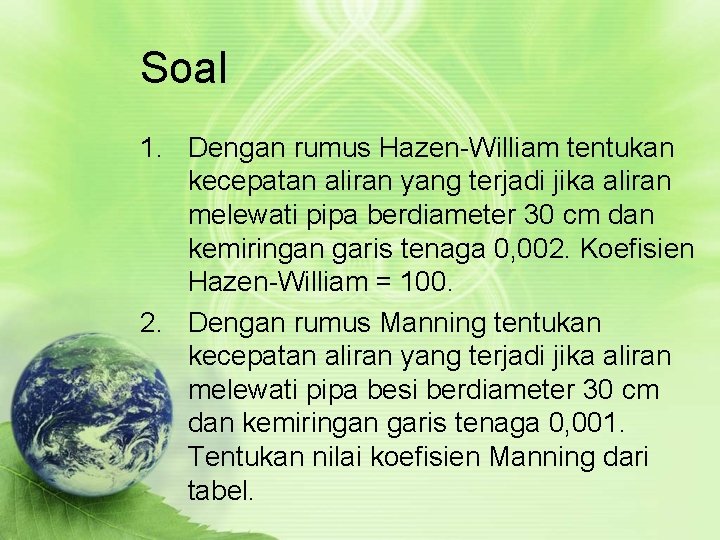 Soal

1. Dengan rumus Hazen-William tentukan kecepatan aliran yang terjadi jika aliran melewati pipa berdiameter 30 cm dan kemiringan garis tenaga 0,002. Koefisien Hazen-William = 100.

2. Dengan rumus Manning tentukan kecepatan aliran yang terjadi jika aliran melewati pipa besi berdiameter 30 cm dan kemiringan garis tenaga 0,001. Tentukan nilai koefisien Manning dari tabel.